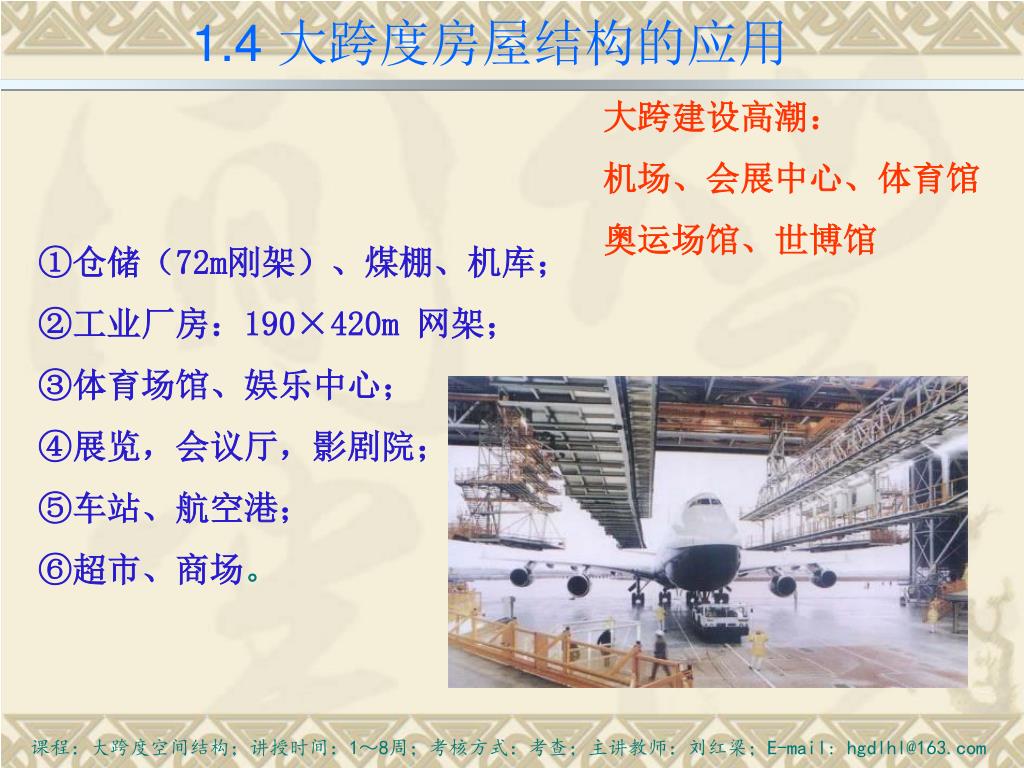 1.4 大跨度房屋结构的应用

大跨建设高潮：
机场、会展中心、体育馆
奥运场馆、世博馆

①仓储（72m刚架）、煤棚、机库；
②工业厂房：190×420m 网架；
③体育场馆、娱乐中心；
④展览，会议厅，影剧院；
⑤车站、航空港；
⑥超市、商场。

课程：大跨度空间结构；讲授时间：1～8周；考核方式：考查；主讲教师：刘红梁；E-mail：hgdlhl@163.com